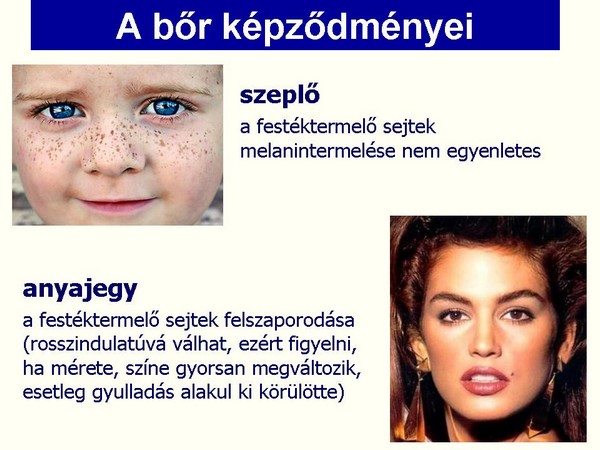 A bőr képződményei

szeplő

a festéktermelő sejtek melanintermelése nem egyenletes

anyajegy

a festéktermelő sejtek felszaporodása (rosszindulatúvá válhat, ezért figyelni, ha mérete, színe gyorsan megváltozik, esetleg gyulladás alakul ki körülötte)